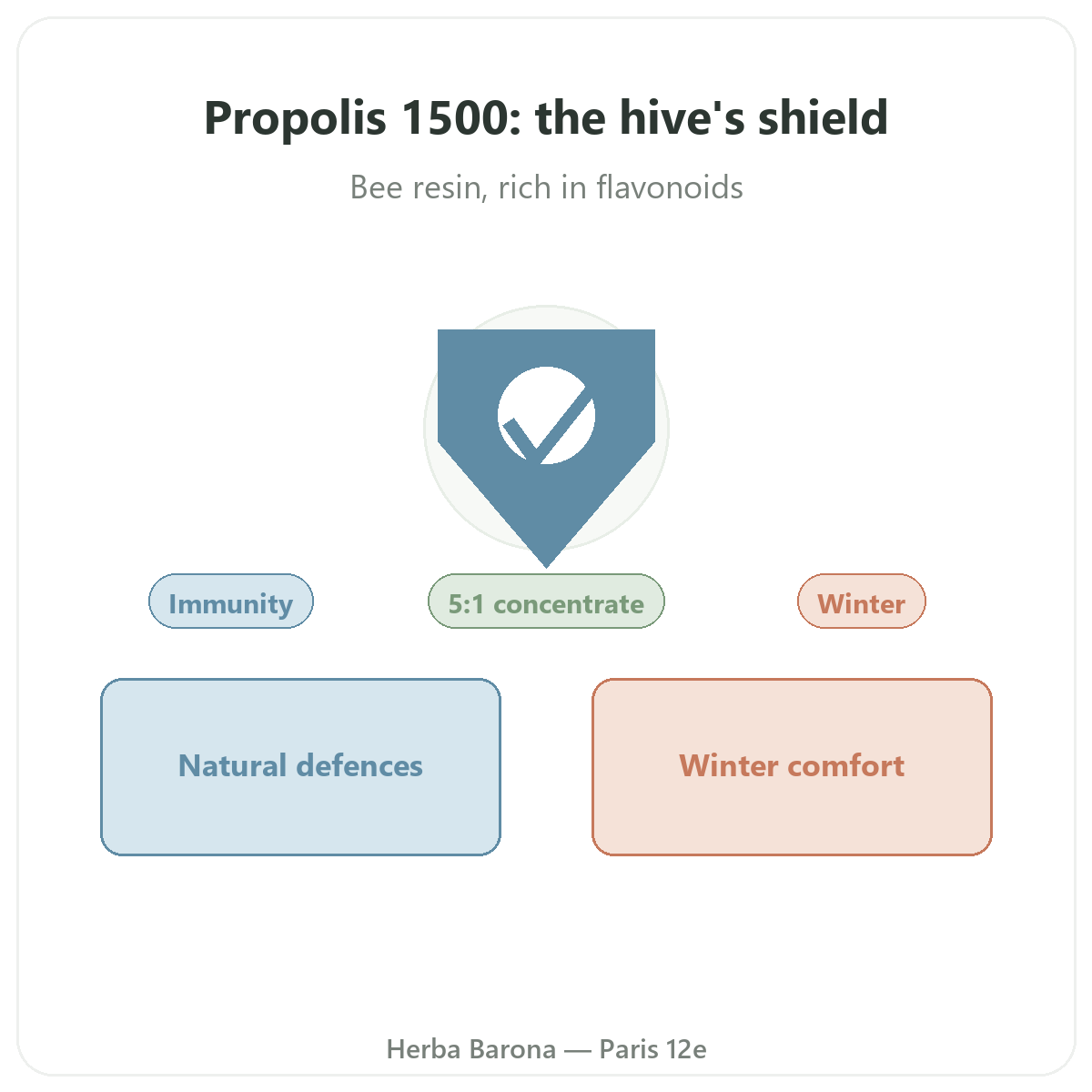 Propolis 1500: the hive's shield

Bee resin, rich in flavonoids

Immunity

5:1 concentrate

Winter

Natural defences

Winter comfort

Herba Barona — Paris 12e